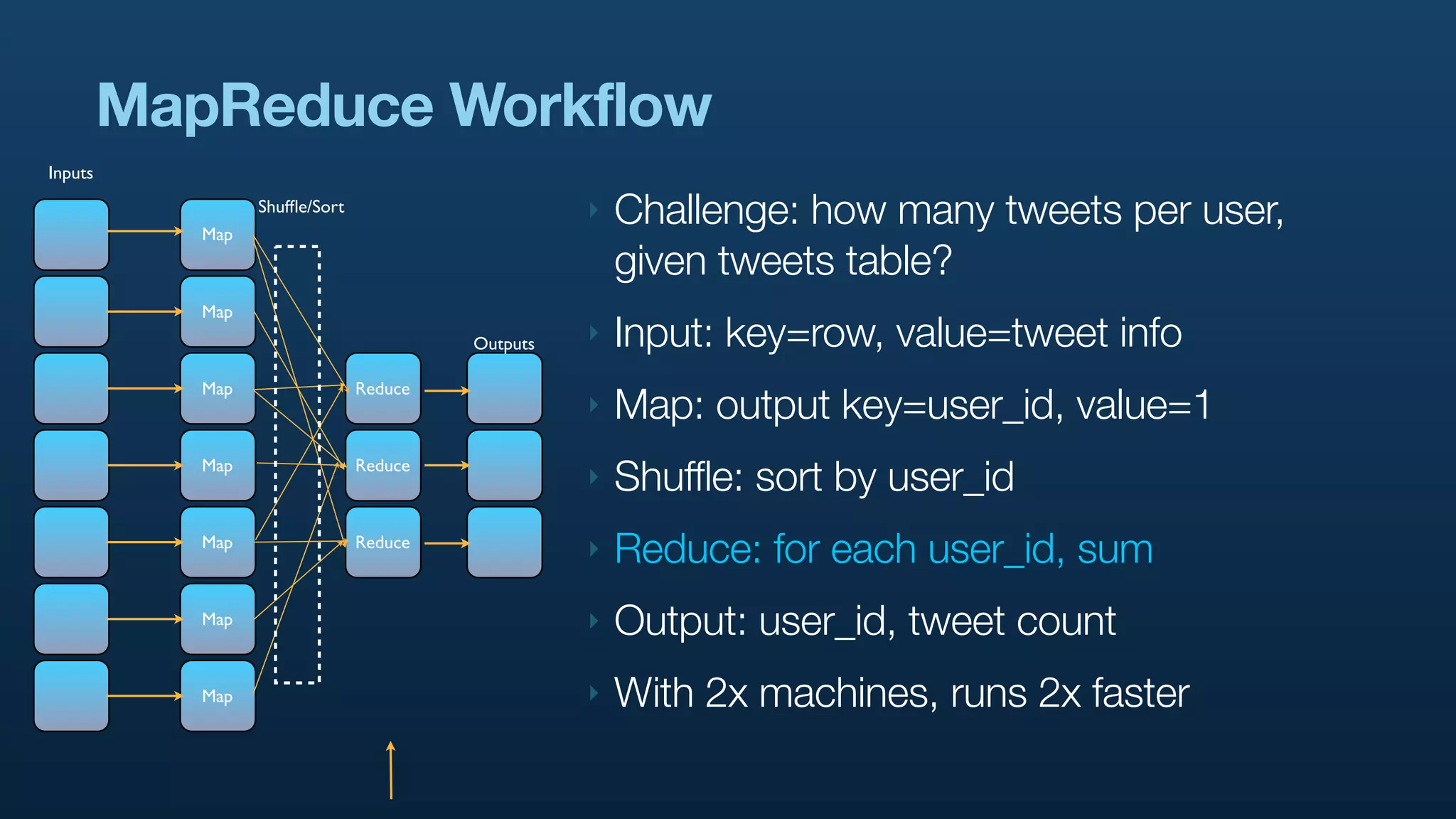 MapReduce Workflow

Inputs

Shuffle/Sort

Map
Map
Map
Map
Map
Map
Map

Reduce
Reduce
Reduce

Outputs

Challenge: how many tweets per user, given tweets table?

Input: key=row, value=tweet info

Map: output key=user_id, value=1

Shuffle: sort by user_id

Reduce: for each user_id, sum

Output: user_id, tweet count

With 2x machines, runs 2x faster